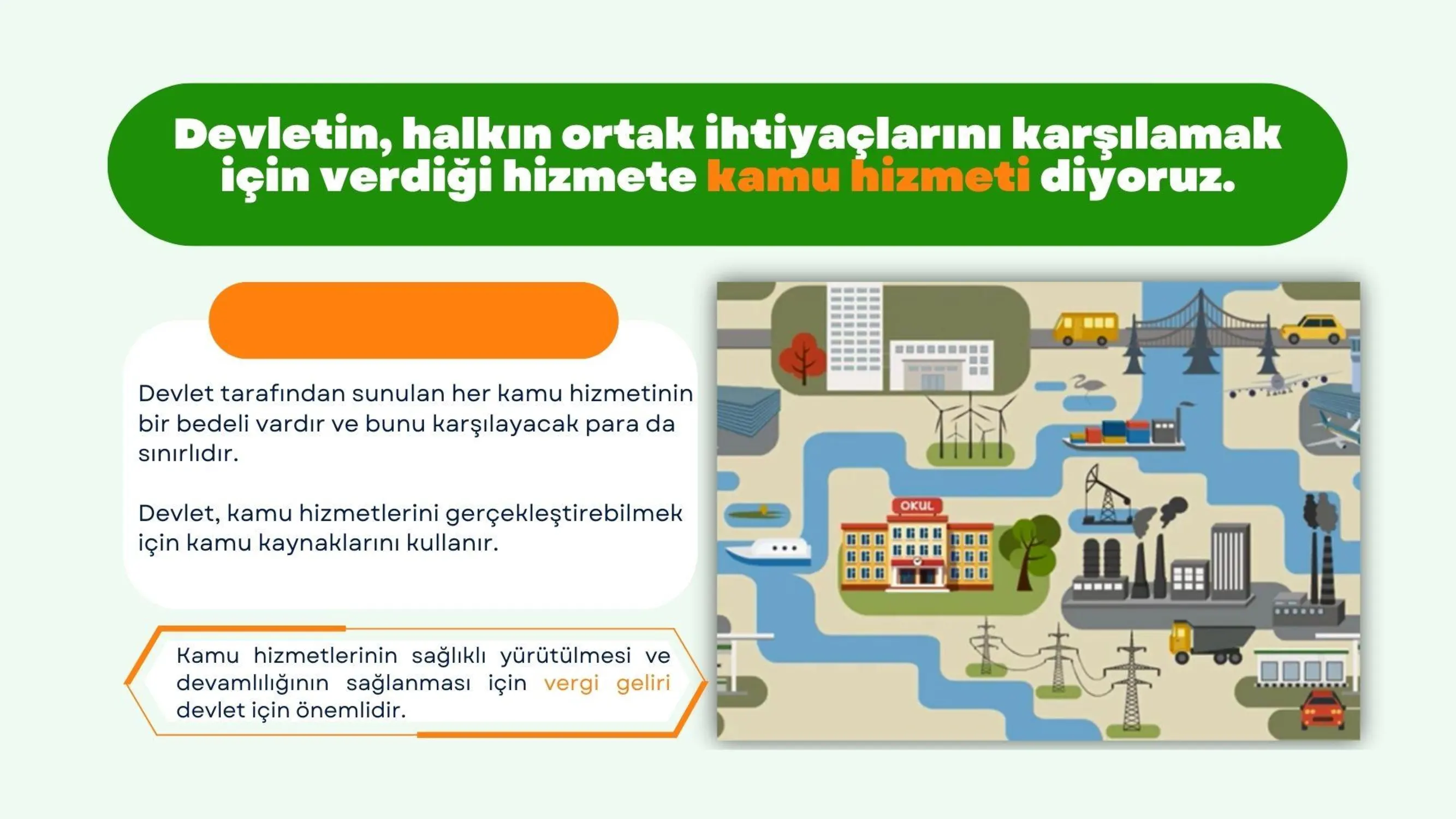 Devletin, halkın ortak ihtiyaçlarını karşılamak için verdiği hizmete kamu hizmeti diyoruz.

Devlet tarafından sunulan her kamu hizmetinin bir bedeli vardır ve bunu karşılayacak para da sınırlıdır.

Devlet, kamu hizmetlerini gerçekleştirebilmek için kamu kaynaklarını kullanır.

Kamu hizmetlerinin sağlıklı yürütülmesi ve devamlılığının sağlanması için vergi geliri devlet için önemlidir.

OKUL